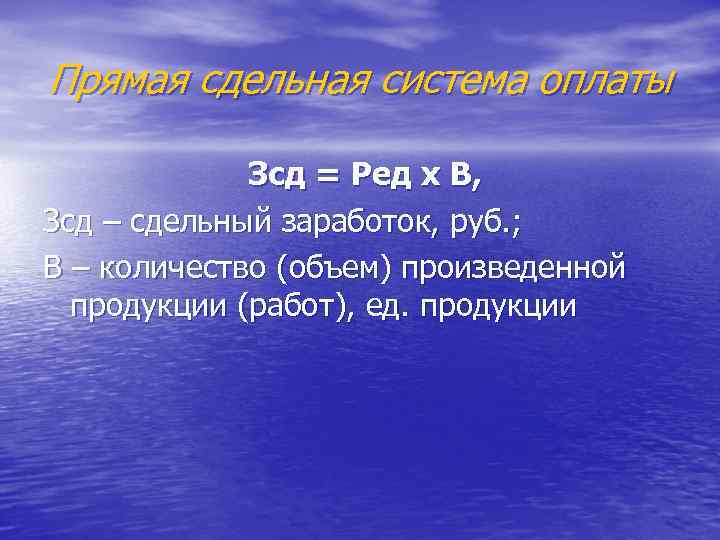 Прямая сдельная система оплаты

Зсд = Ред х В,

Зсд – сдельный заработок, руб.;

В – количество (объем) произведенной продукции (работ), ед. продукции